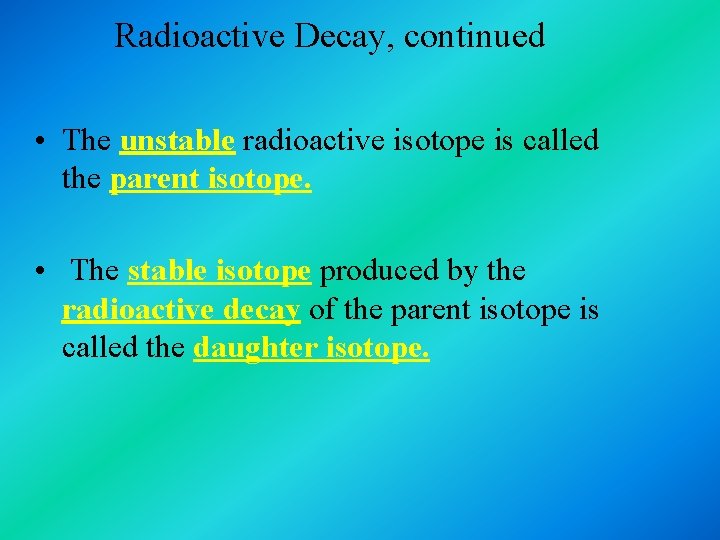 Radioactive Decay, continued

• The unstable radioactive isotope is called the parent isotope.

• The stable isotope produced by the radioactive decay of the parent isotope is called the daughter isotope.